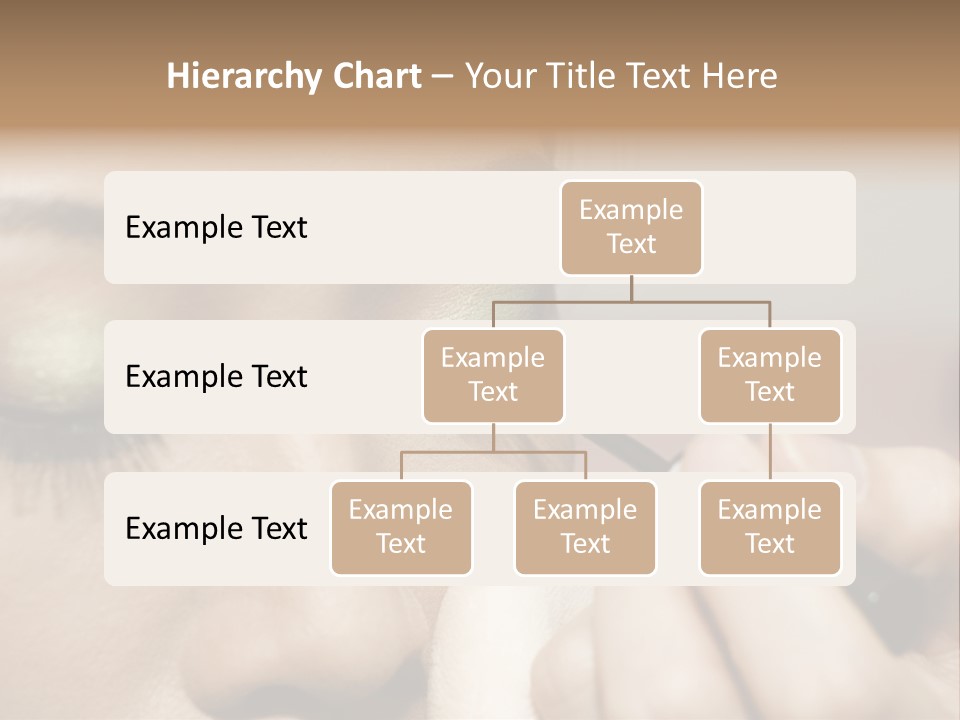 Hierarchy Chart – Your Title Text Here

Example Text

Example Text

Example Text

Example Text

Example Text

Example Text

Example Text

Example Text

Example Text